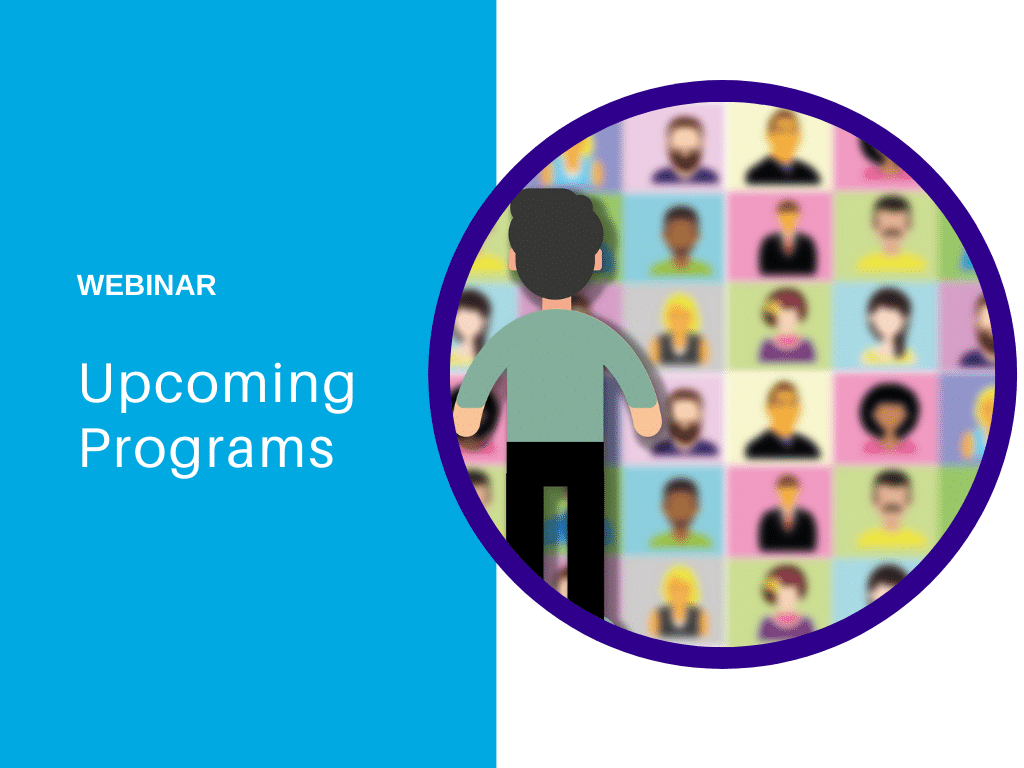 WEBINAR

Upcoming Programs